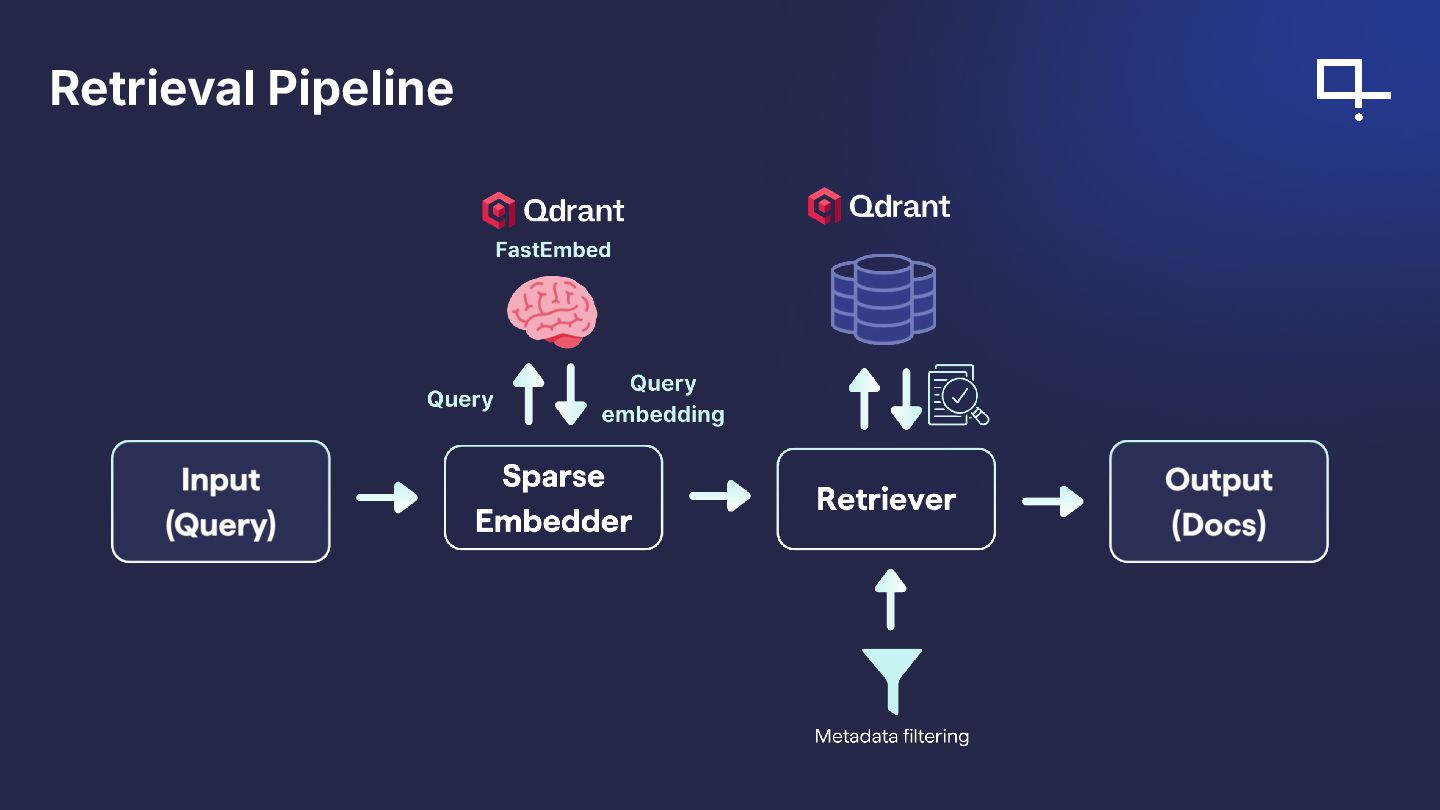 Retrieval Pipeline

Qdrant
FastEmbed

Qdrant

Query

Query embedding

Input (Query)

Sparse Embedder

Retriever

Output (Docs)

Metadata filtering